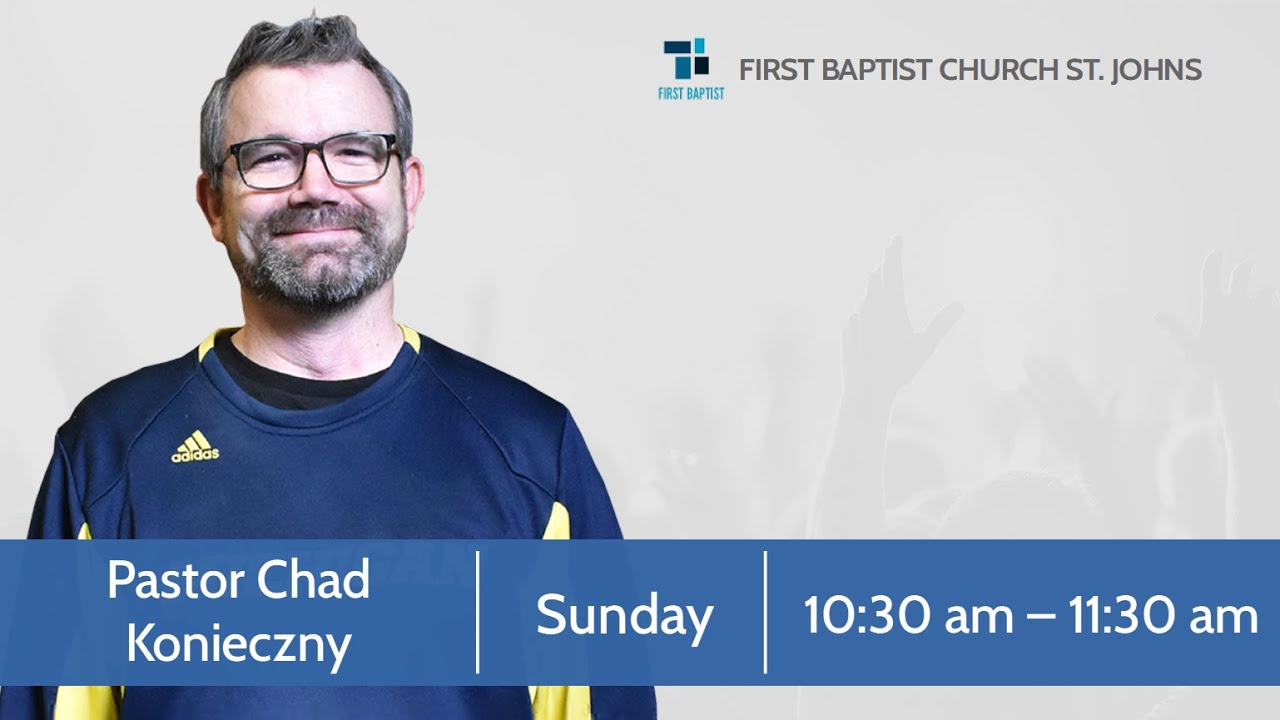 FIRST BAPTIST

FIRST BAPTIST CHURCH ST. JOHNS

adidas

Pastor Chad Konieczny

Sunday

10:30 am – 11:30 am